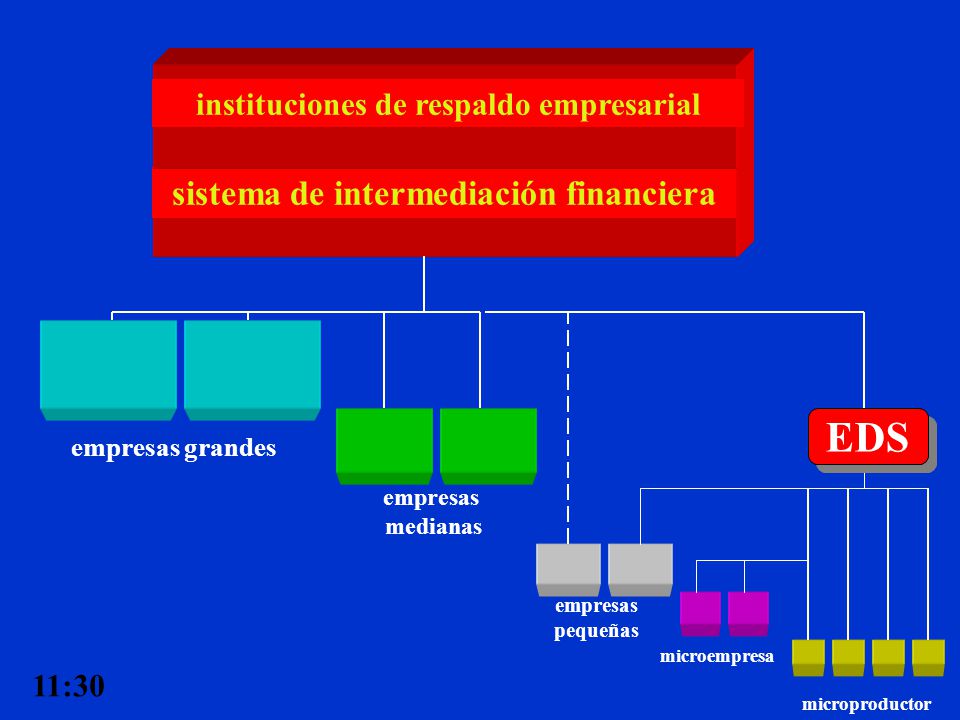 instituciones de respaldo empresarial

sistema de intermediación financiera

empresas grandes

empresas medianas

EDS

empresas pequeñas

microempresa

microproductor

11:30